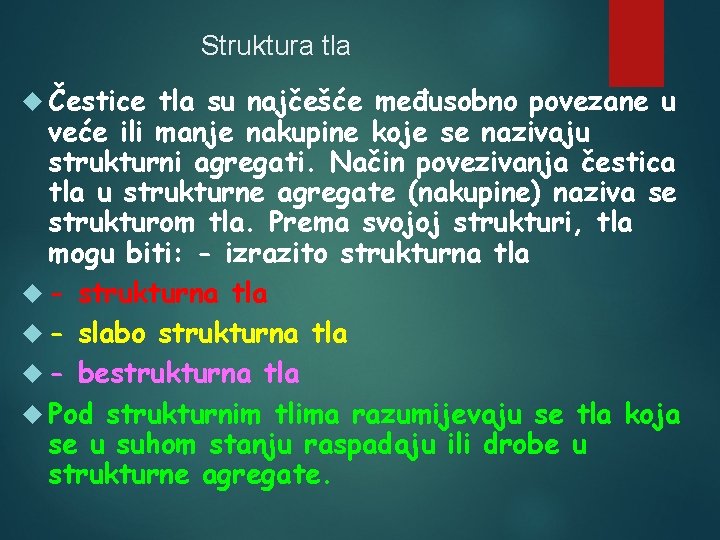 Struktura tla

Čestice tla su najčešće međusobno povezane u veće ili manje nakupine koje se nazivaju strukturni agregati. Način povezivanja čestica tla u strukturne agregate (nakupine) naziva se strukturom tla. Prema svojoj strukturi, tla mogu biti: - izrazito strukturna tla

- strukturna tla

- slabo strukturna tla

- bestrukturna tla

Pod strukturnim tlima razumijevaju se tla koja se u suhom stanju raspadaju ili drobe u strukturne agregate.